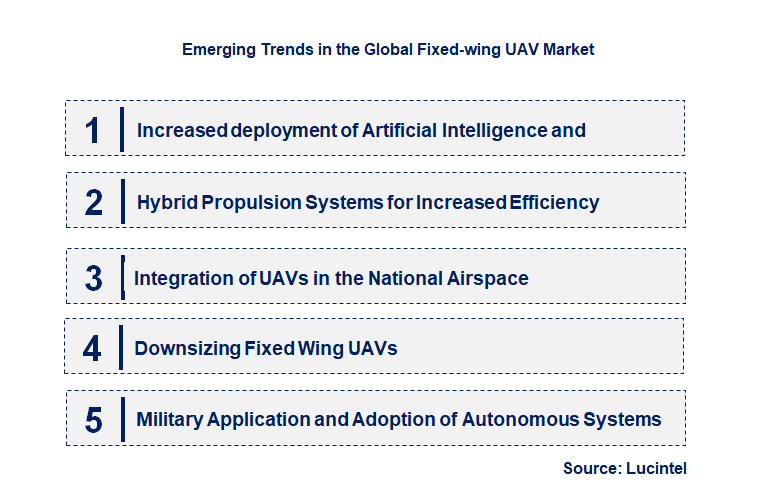 Emerging Trends in the Global Fixed-wing UAV Market

1 Increased deployment of Artificial Intelligence and

2 Hybrid Propulsion Systems for Increased Efficiency

3 Integration of UAVs in the National Airspace

4 Downsizing Fixed Wing UAVs

5 Military Application and Adoption of Autonomous Systems

Source: Lucintel